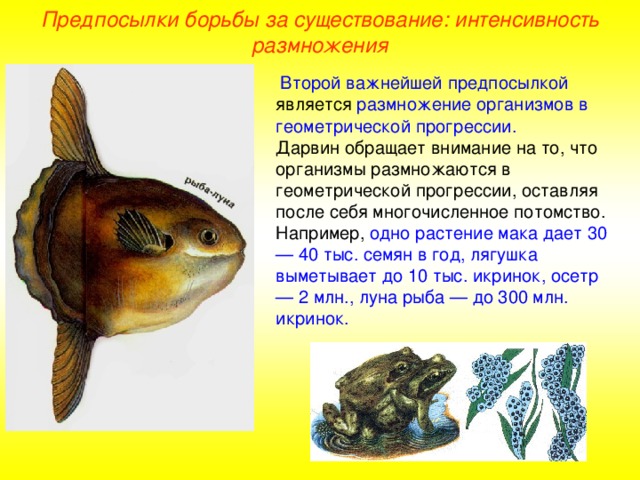 Предпосылки борьбы за существование: интенсивность размножения

рыба-луна

Второй важнейшей предпосылкой является размножение организмов в геометрической прогрессии. Дарвин обращает внимание на то, что организмы размножаются в геометрической прогрессии, оставляя после себя многочисленное потомство. Например, одно растение мака дает 30 — 40 тыс. семян в год, лягушка выметывает до 10 тыс. икринок, осетр — 2 млн., луна рыба — до 300 млн. икринок.